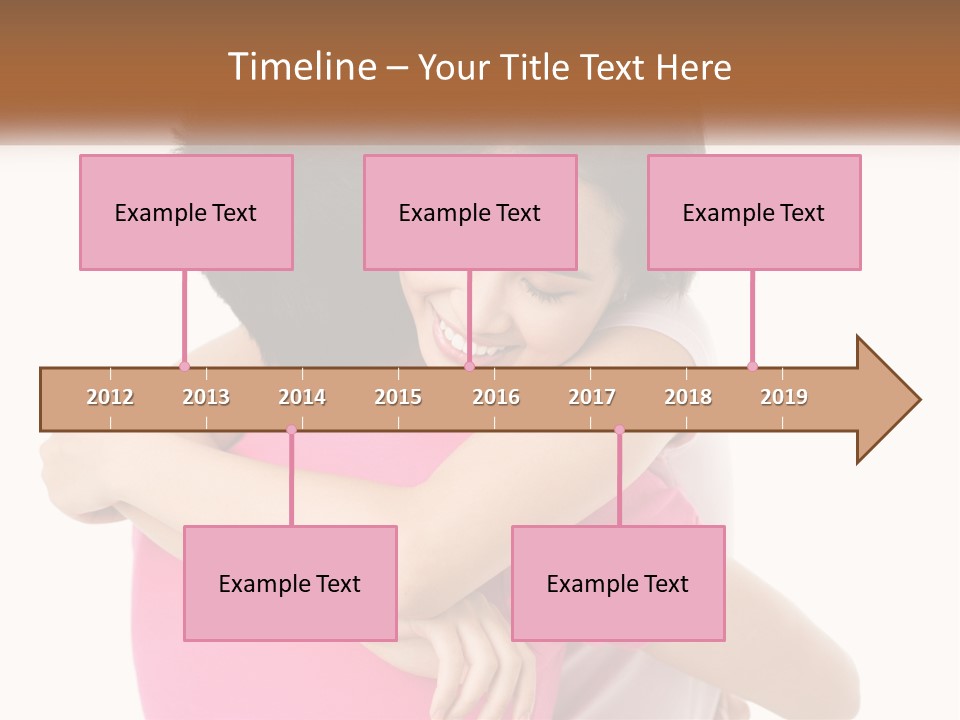 Timeline – Your Title Text Here

Example Text

Example Text

Example Text

2012 2013 2014 2015 2016 2017 2018 2019

Example Text

Example Text